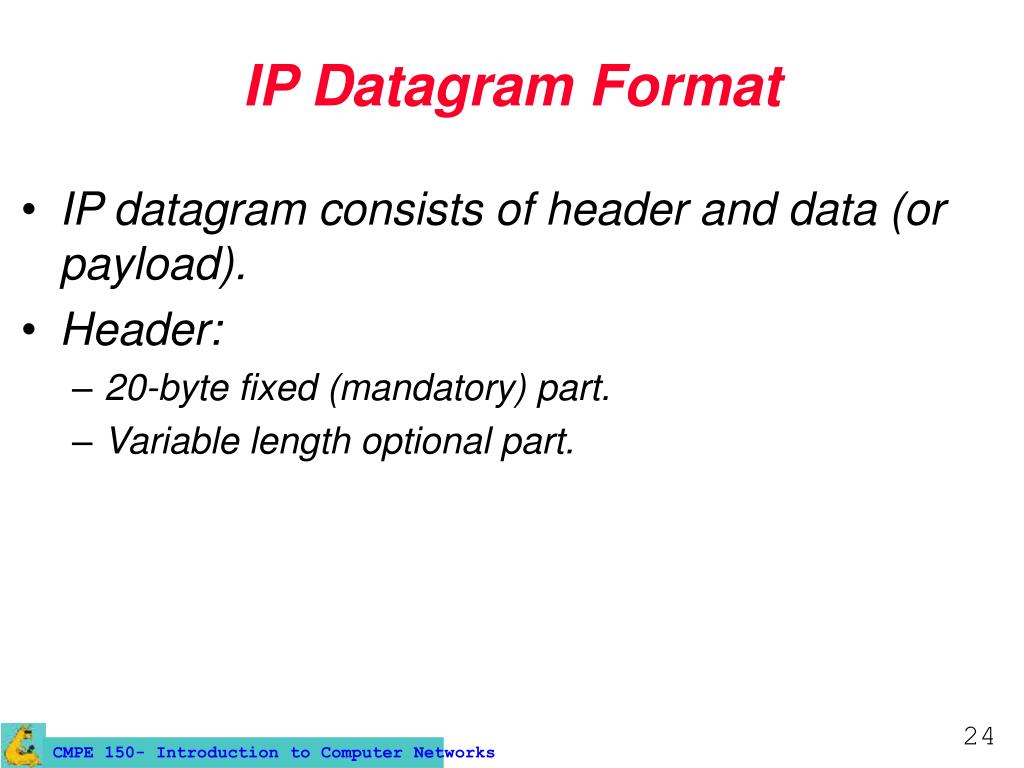 IP Datagram Format

• IP datagram consists of header and data (or payload).
• Header:
– 20-byte fixed (mandatory) part.
– Variable length optional part.

CMPE 150- Introduction to Computer Networks

24